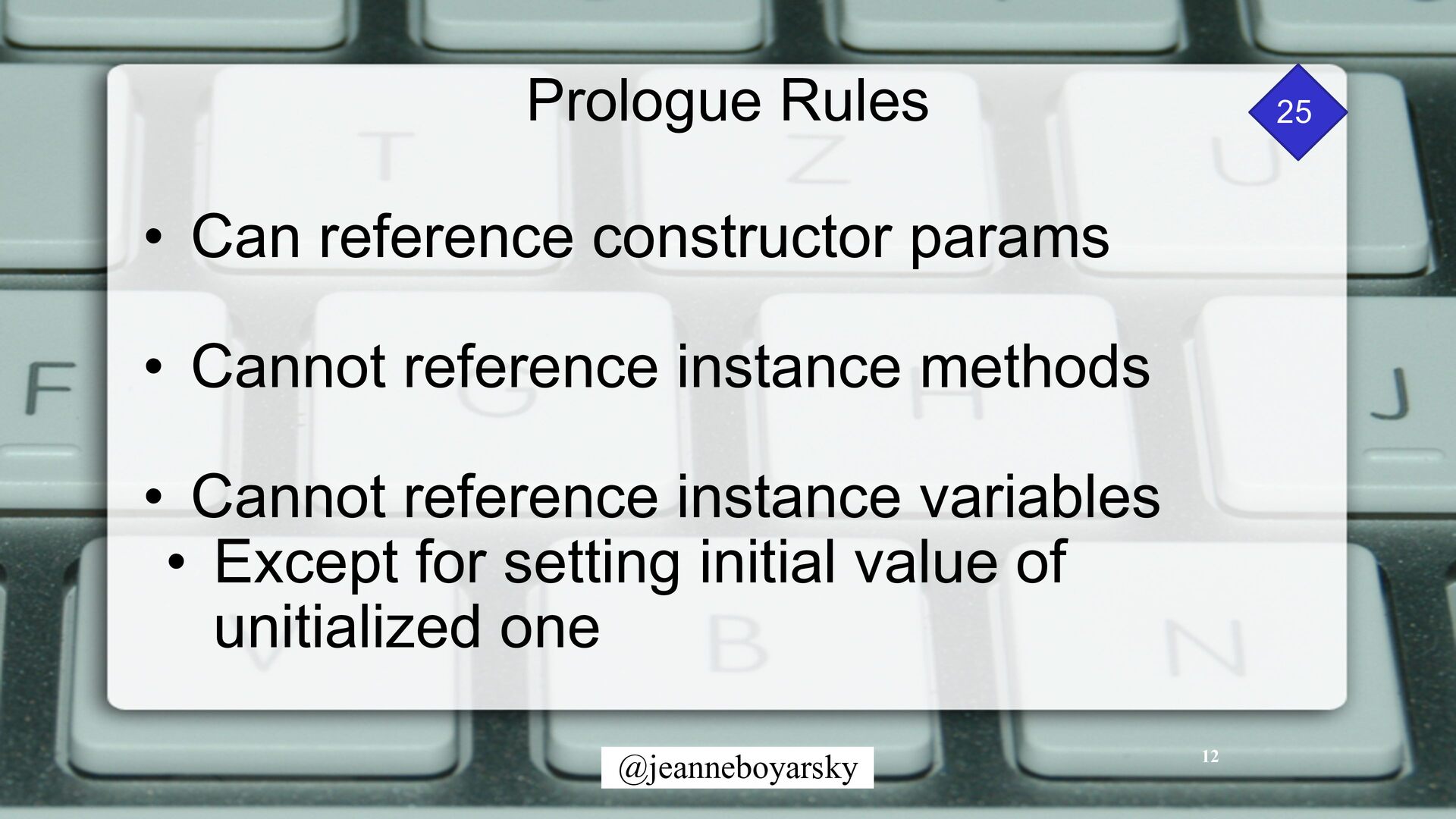 Prologue Rules

25

• Can reference constructor params

• Cannot reference instance methods

• Cannot reference instance variables
  • Except for setting initial value of unitialized one

@jeanneboyarsky

12